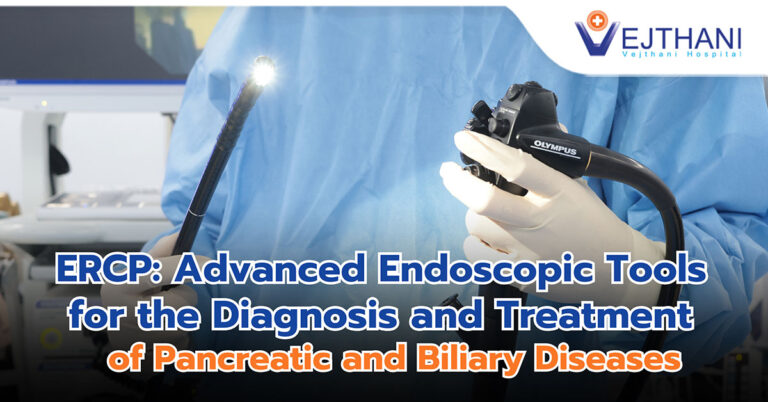 VEJTHANI
Vejthani Hospital

OLYMPUS

ERCP: Advanced Endoscopic Tools for the Diagnosis and Treatment of Pancreatic and Biliary Diseases